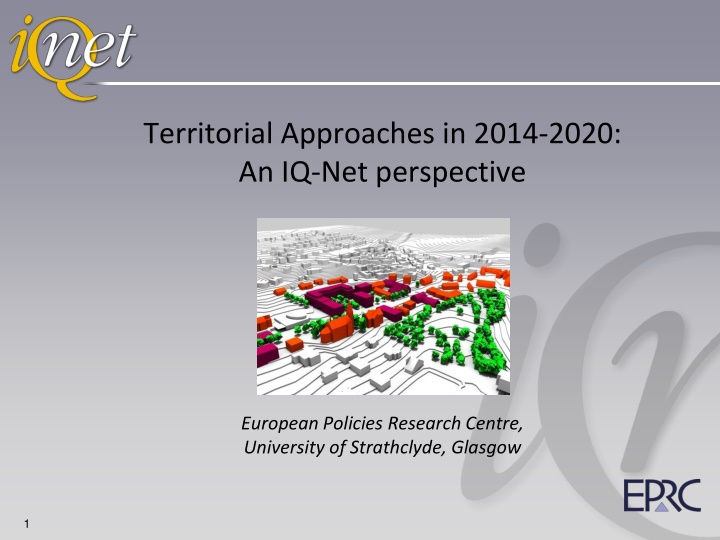 iQnet

Territorial Approaches in 2014-2020:
An IQ-Net perspective

European Policies Research Centre,
University of Strathclyde, Glasgow

EPRC

1